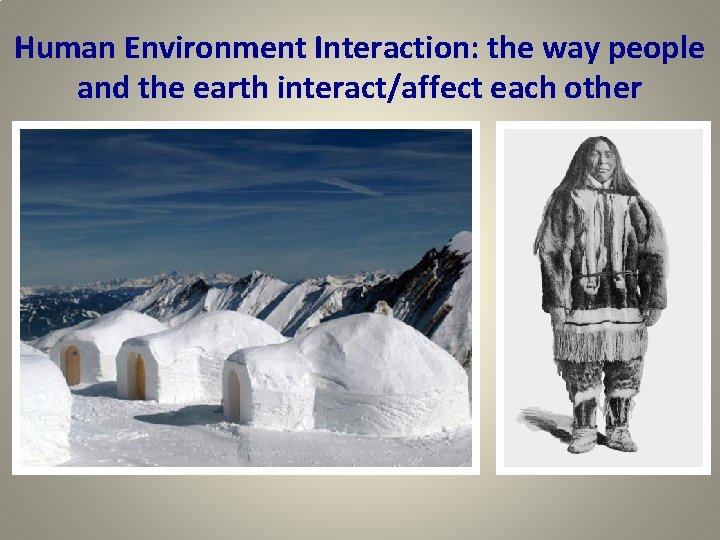 Human Environment Interaction: the way people and the earth interact/affect each other